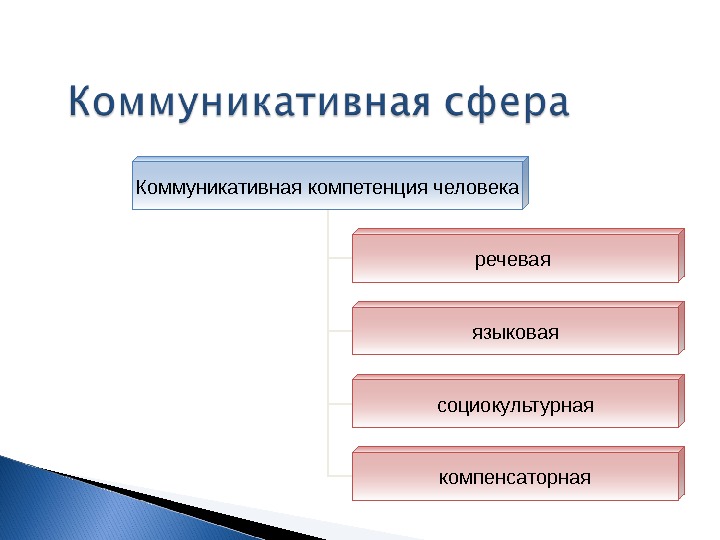 Коммуникативная сфера

Коммуникативная компетенция человека

речевая

языковая

социокультурная

компенсаторная